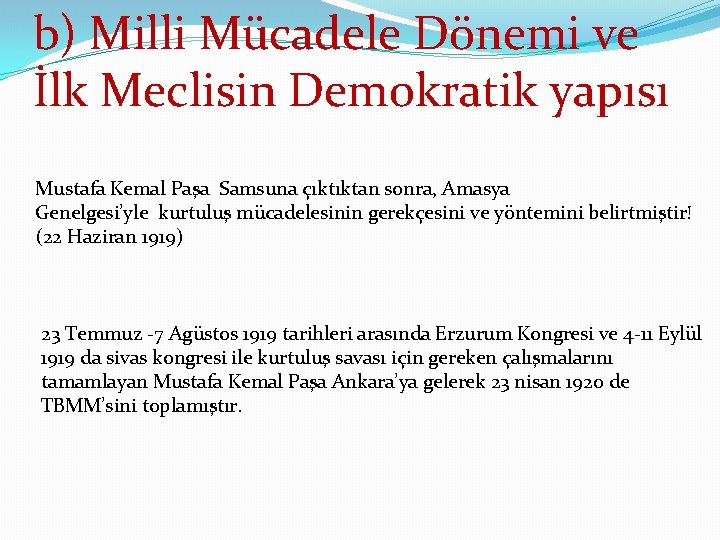 b) Milli Mücadele Dönemi ve İlk Meclisin Demokratik yapısı

Mustafa Kemal Paşa Samsuna çıktıktan sonra, Amasya Genelgesi'yle kurtuluş mücadelesinin gerekçesini ve yöntemini belirtmiştir! (22 Haziran 1919)

23 Temmuz -7 Agüstos 1919 tarihleri arasında Erzurum Kongresi ve 4-11 Eylül 1919 da sivas kongresi ile kurtuluş savası için gereken çalışmalarını tamamlayan Mustafa Kemal Paşa Ankara'ya gelerek 23 nisan 1920 de TBMM'sini toplamıştır.